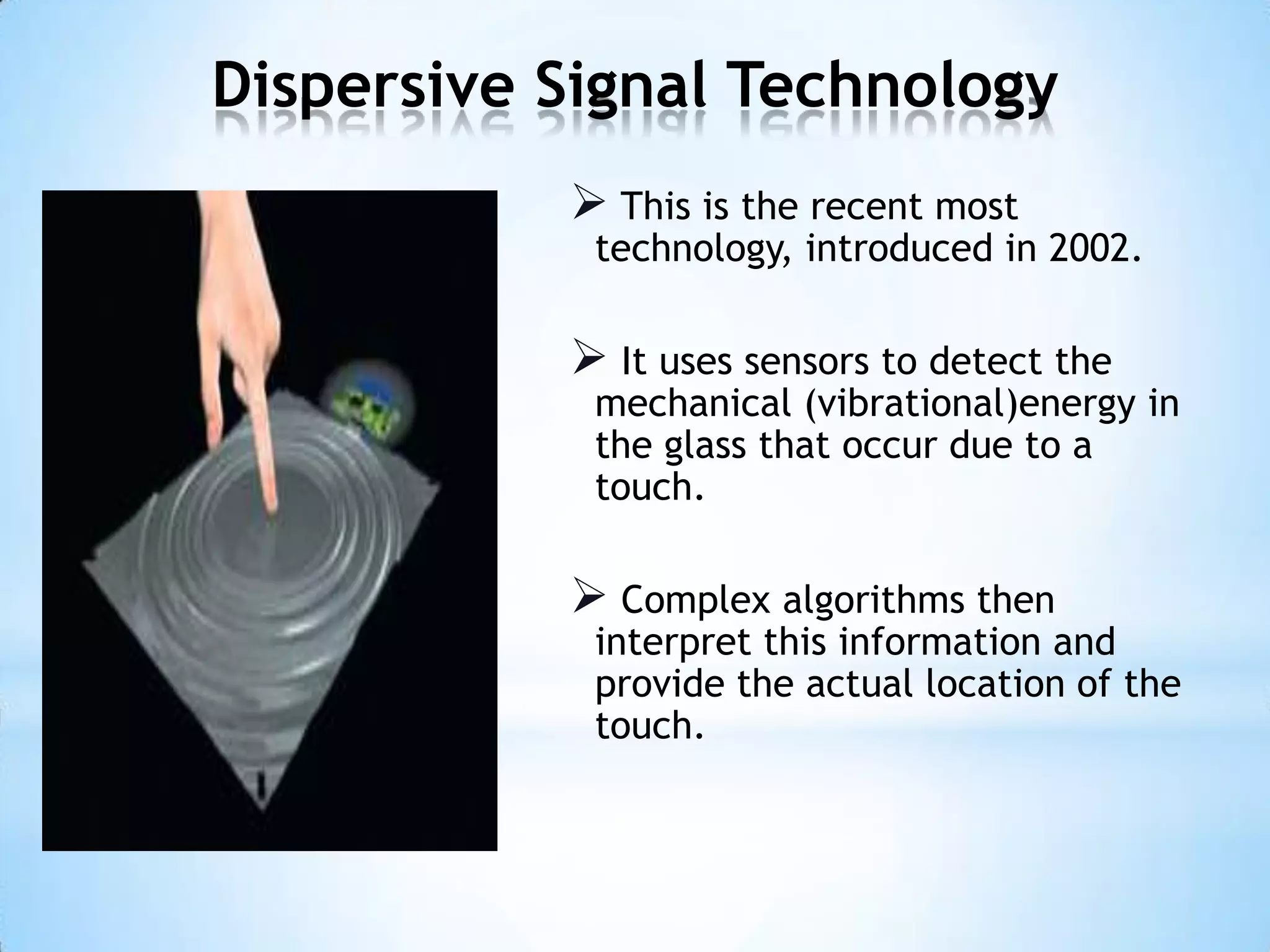 Dispersive Signal Technology

➢ This is the recent most technology, introduced in 2002.

➢ It uses sensors to detect the mechanical (vibrational)energy in the glass that occur due to a touch.

➢ Complex algorithms then interpret this information and provide the actual location of the touch.